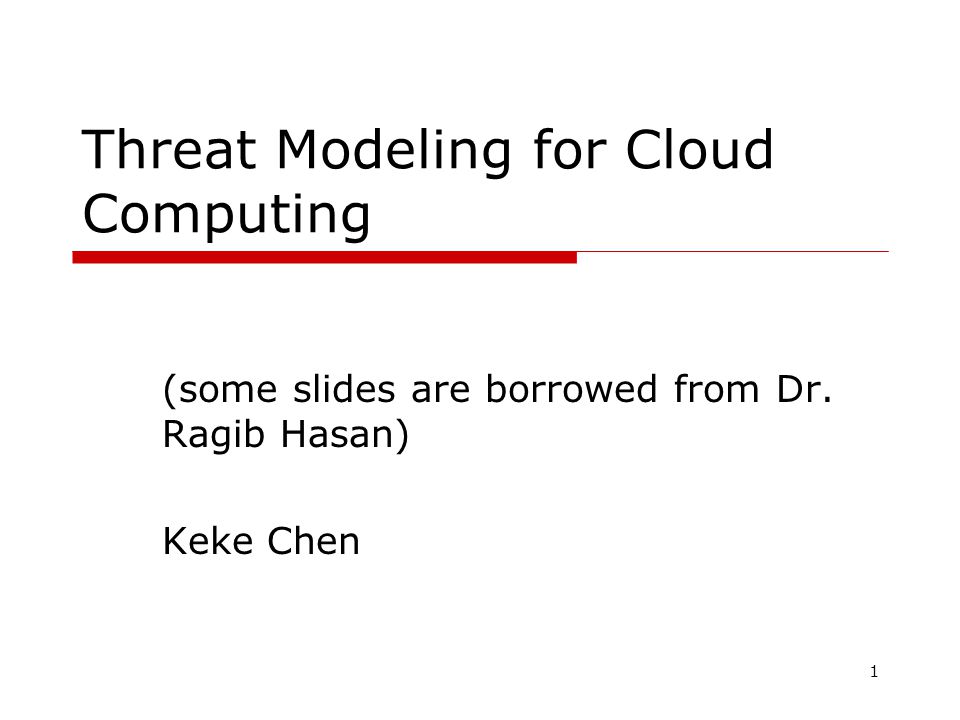 Threat Modeling for Cloud Computing

(some slides are borrowed from Dr. Ragib Hasan)

Keke Chen

1